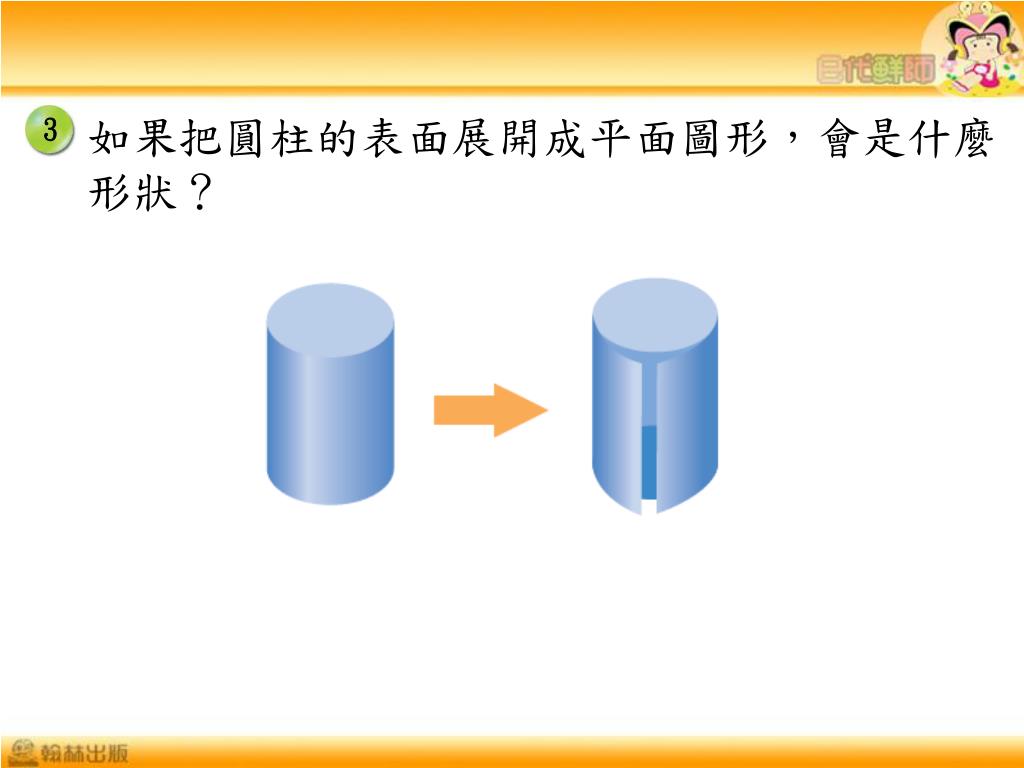 E代鮮師

3 如果把圓柱的表面展開成平面圖形，會是什麼形狀？

翰林出版